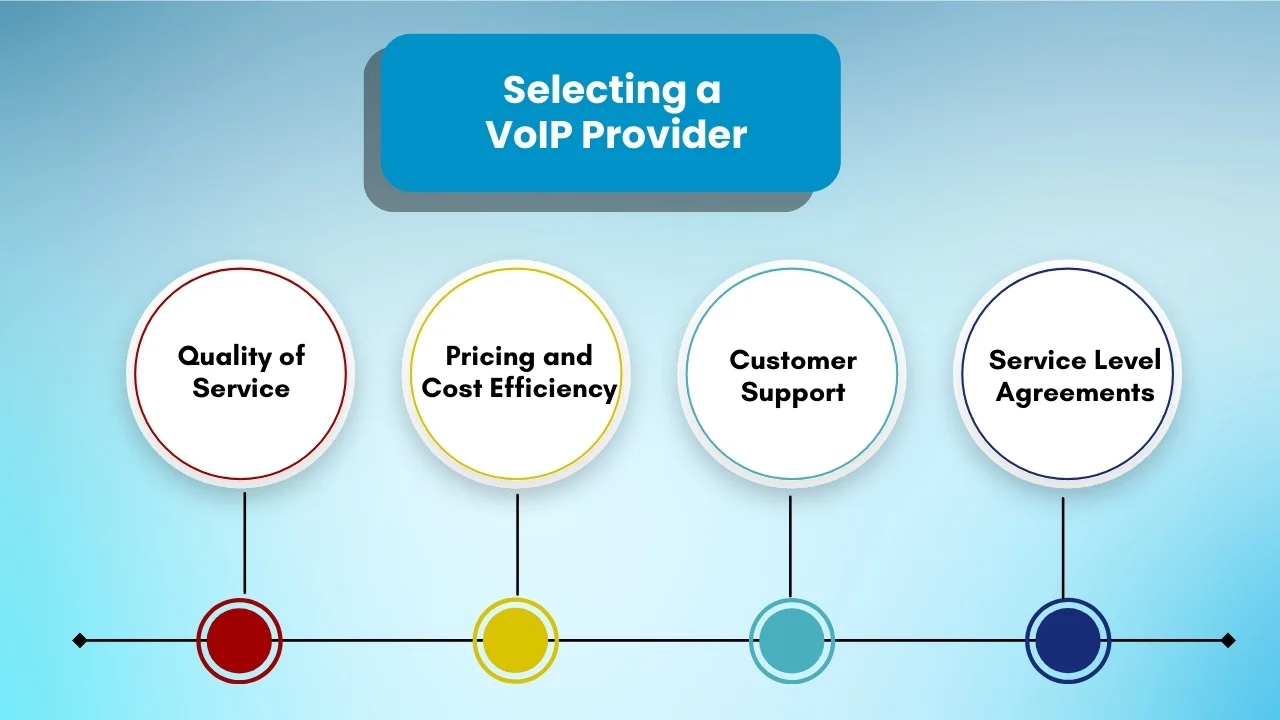 Selecting a VoIP Provider

Quality of Service

Pricing and Cost Efficiency

Customer Support

Service Level Agreements